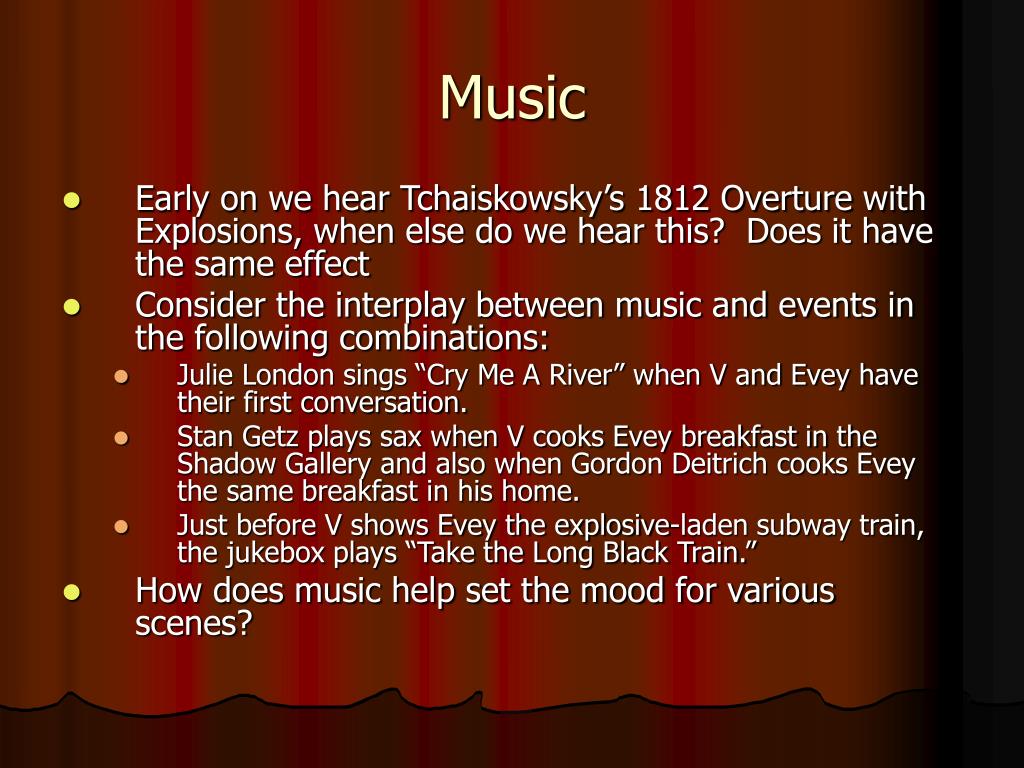 Music

- Early on we hear Tchaiskowsky’s 1812 Overture with Explosions, when else do we hear this?  Does it have the same effect
- Consider the interplay between music and events in the following combinations:
  - Julie London sings “Cry Me A River” when V and Evey have their first conversation.
  - Stan Getz plays sax when V cooks Evey breakfast in the Shadow Gallery and also when Gordon Deitrich cooks Evey the same breakfast in his home.
  - Just before V shows Evey the explosive-laden subway train, the jukebox plays “Take the Long Black Train.”
- How does music help set the mood for various scenes?